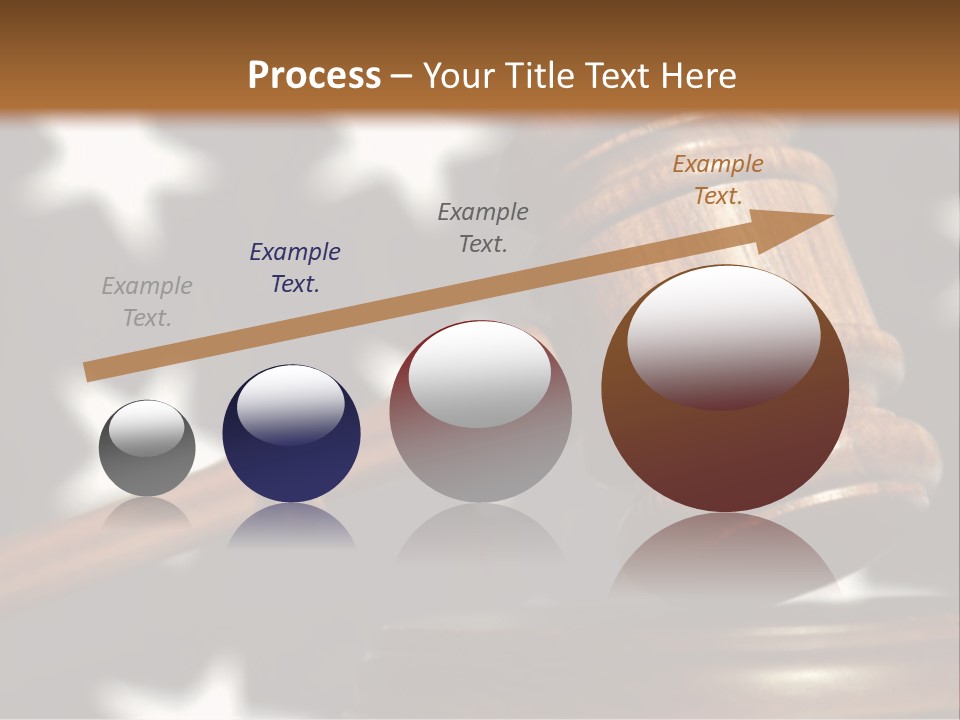 Process – Your Title Text Here

Example Text.

Example Text.

Example Text.

Example Text.